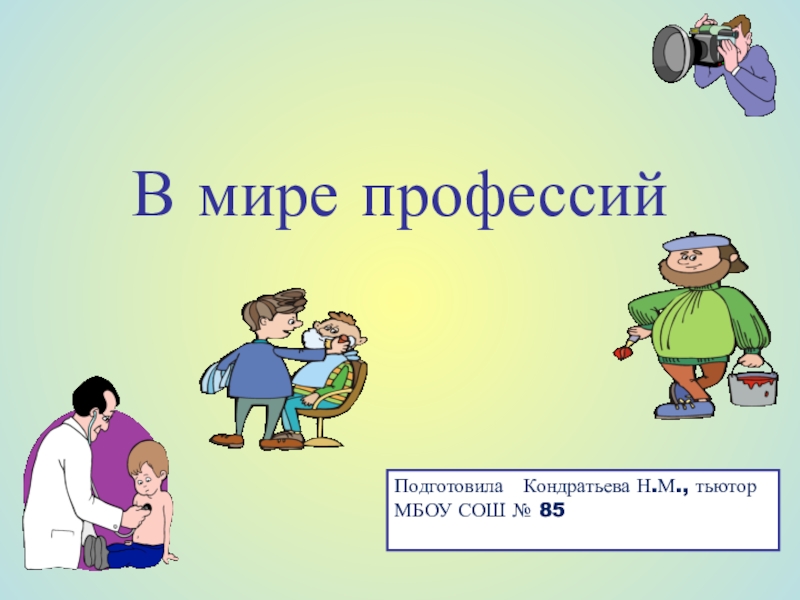 В мире профессий

Подготовила Кондратьева Н.М., тьютор
МБОУ СОШ № 85